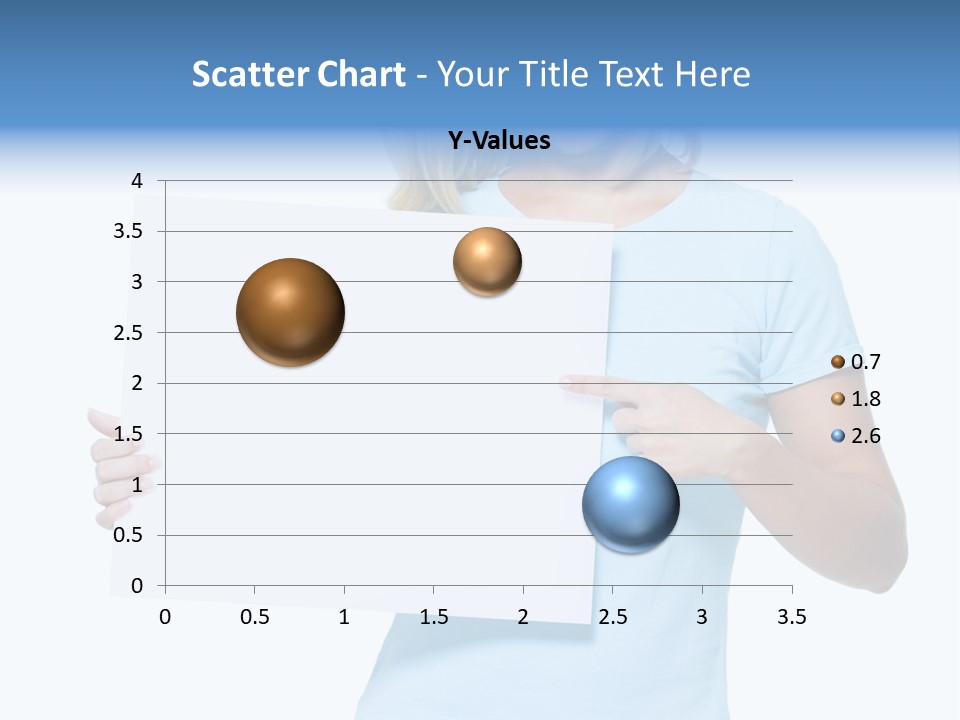 Scatter Chart - Your Title Text Here

Y-Values

4
3.5
3
2.5
2
1.5
1
0.5
0

0 0.5 1 1.5 2 2.5 3 3.5

0.7
1.8
2.6